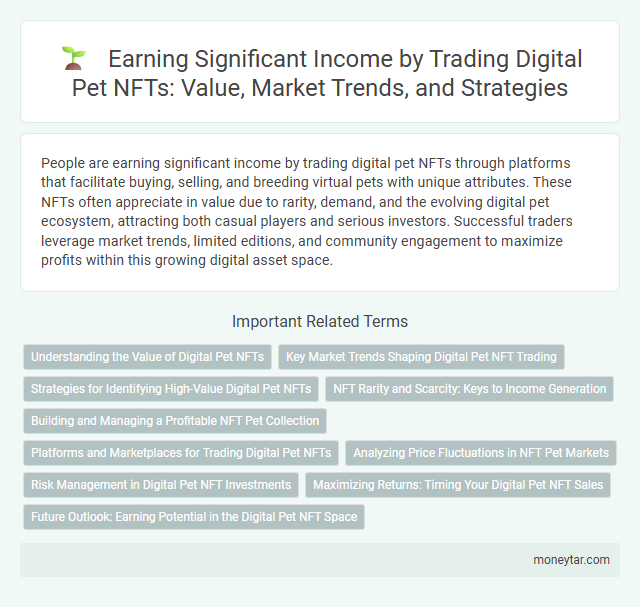 Earning Significant Income by Trading Digital Pet NFTs: Value, Market Trends, and Strategies

People are earning significant income by trading digital pet NFTs through platforms that facilitate buying, selling, and breeding virtual pets with unique attributes. These NFTs often appreciate in value due to rarity, demand, and the evolving digital pet ecosystem, attracting both casual players and serious investors. Successful traders leverage market trends, limited editions, and community engagement to maximize profits within this growing digital asset space.

Important Related Terms

Understanding the Value of Digital Pet NFTs

Key Market Trends Shaping Digital Pet NFT Trading

Strategies for Identifying High-Value Digital Pet NFTs

NFT Rarity and Scarcity: Keys to Income Generation

Building and Managing a Profitable NFT Pet Collection

Platforms and Marketplaces for Trading Digital Pet NFTs

Analyzing Price Fluctuations in NFT Pet Markets

Risk Management in Digital Pet NFT Investments

Maximizing Returns: Timing Your Digital Pet NFT Sales

Future Outlook: Earning Potential in the Digital Pet NFT Space

moneytar.com